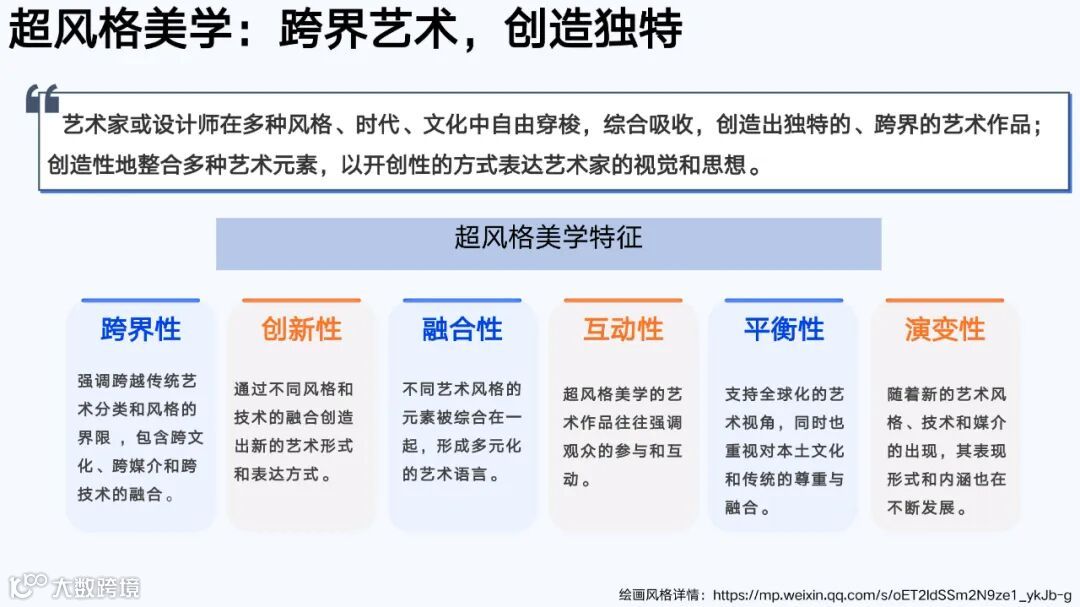 超风格美学：跨界艺术，创造独特

艺术家或设计师在多种风格、时代、文化中自由穿梭，综合吸收，创造出独特的、跨界的艺术作品；创造性地整合多种艺术元素，以开创性的方式表达艺术家的视觉和思想。

超风格美学特征

跨界性
强调跨越传统艺术分类和风格的界限，包含跨文化、跨媒介和跨技术的融合。

创新性
通过不同风格和技术的融合创造出新的艺术形式和表达方式。

融合性
不同艺术风格的元素被综合在一起，形成多元化的艺术语言。

互动性
超风格美学的艺术作品往往强调观众的参与和互动。

平衡性
支持全球化的艺术视角，同时也重视对本土文化和传统的尊重与融合。

演变性
随着新的艺术风格、技术和媒介的出现，其表现形式和内涵也在不断发展。

大数跨境

绘画风格详情：https://mp.weixin.qq.com/s/oET2ldSSm2N9ze1_ykJb-g